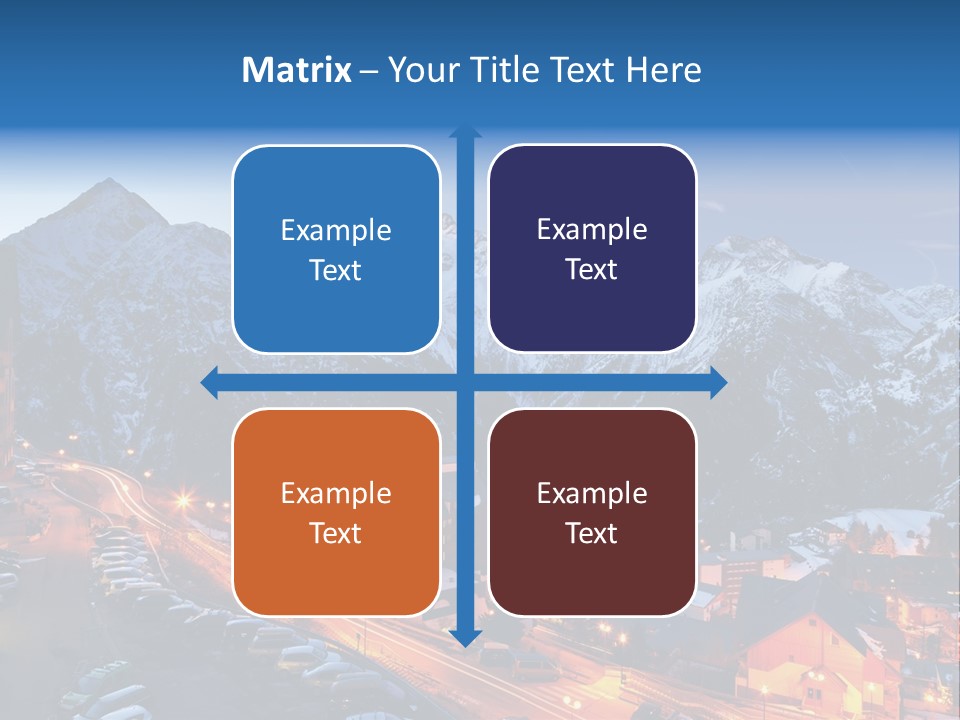 Matrix – Your Title Text Here

Example Text

Example Text

Example Text

Example Text